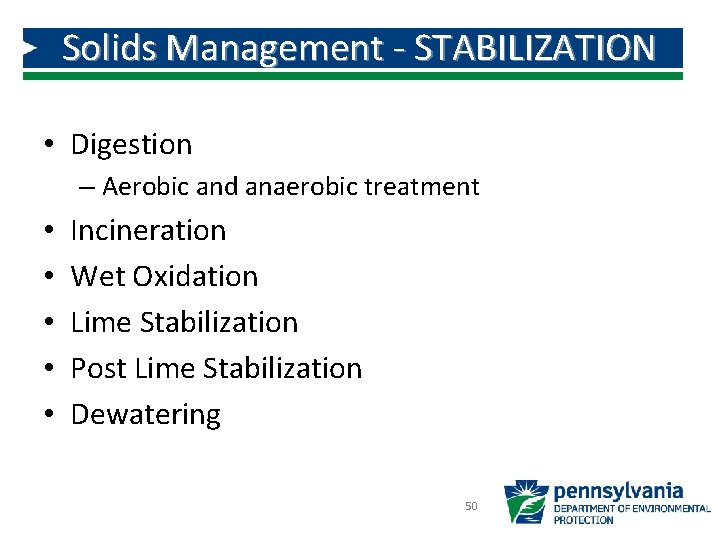 Solids Management - STABILIZATION

• Digestion
– Aerobic and anaerobic treatment
• Incineration
• Wet Oxidation
• Lime Stabilization
• Post Lime Stabilization
• Dewatering

50

pennsylvania
DEPARTMENT OF ENVIRONMENTAL PROTECTION